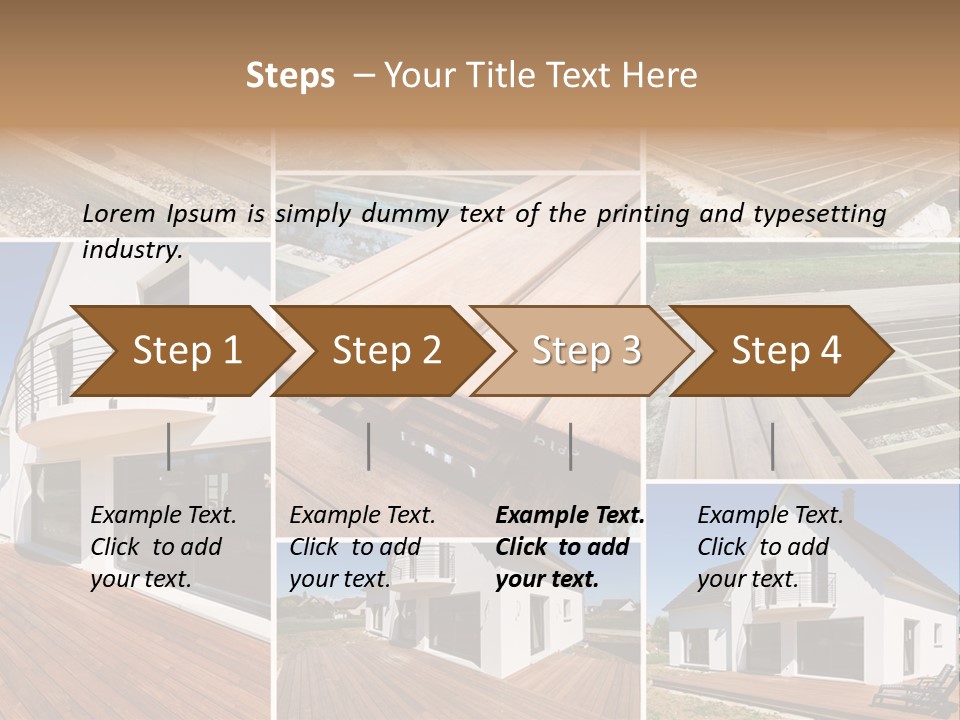 Steps – Your Title Text Here

Lorem Ipsum is simply dummy text of the printing and typesetting industry.

Step 1

Step 2

Step 3

Step 4

Example Text. Click to add your text.

Example Text. Click to add your text.

Example Text. Click to add your text.

Example Text. Click to add your text.